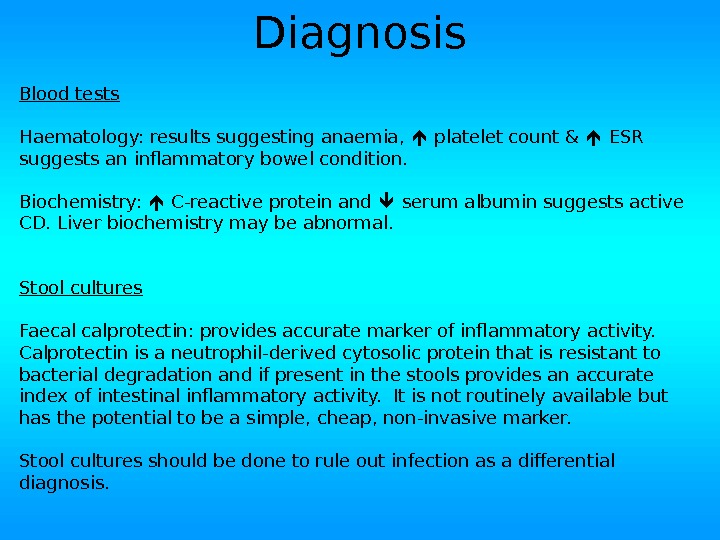 Diagnosis

Blood tests

Haematology: results suggesting anaemia, ↑ platelet count & ↑ ESR suggests an inflammatory bowel condition.

Biochemistry: ↑ C-reactive protein and ↓ serum albumin suggests active CD. Liver biochemistry may be abnormal.

Stool cultures

Faecal calprotectin: provides accurate marker of inflammatory activity. Calprotectin is a neutrophil-derived cytosolic protein that is resistant to bacterial degradation and if present in the stools provides an accurate index of intestinal inflammatory activity. It is not routinely available but has the potential to be a simple, cheap, non-invasive marker.

Stool cultures should be done to rule out infection as a differential diagnosis.